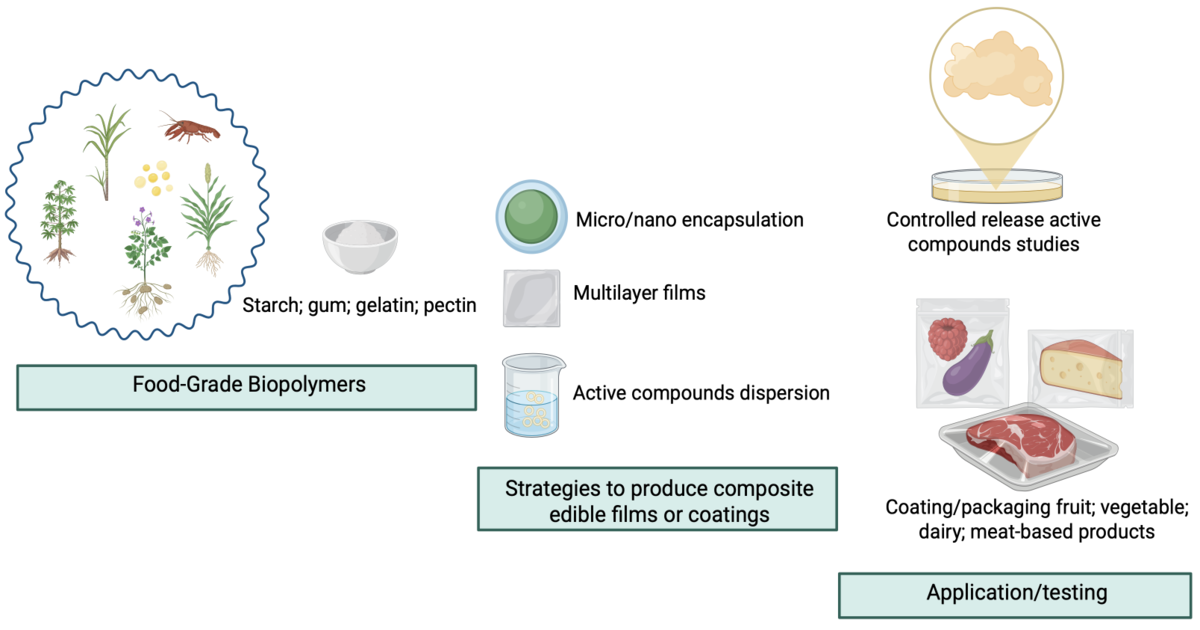 Starch; gum; gelatin; pectin

Food-Grade Biopolymers

Micro/nano encapsulation

Multilayer films

Active compounds dispersion

Strategies to produce composite edible films or coatings

Controlled release active compounds studies

Coating/packaging fruit; vegetable; dairy; meat-based products

Application/testing